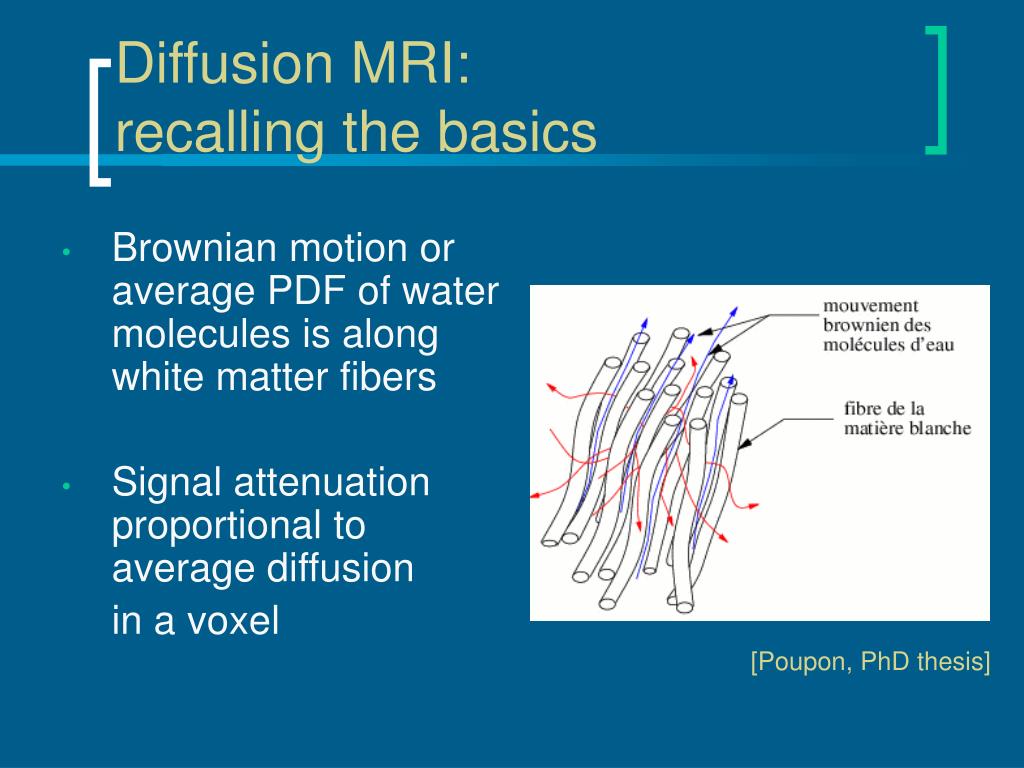 Diffusion MRI:
recalling the basics

• Brownian motion or average PDF of water molecules is along white matter fibers

• Signal attenuation proportional to average diffusion

in a voxel

mouvement brownien des molécules d'eau

fibre de la matière blanche

[Poupon, PhD thesis]